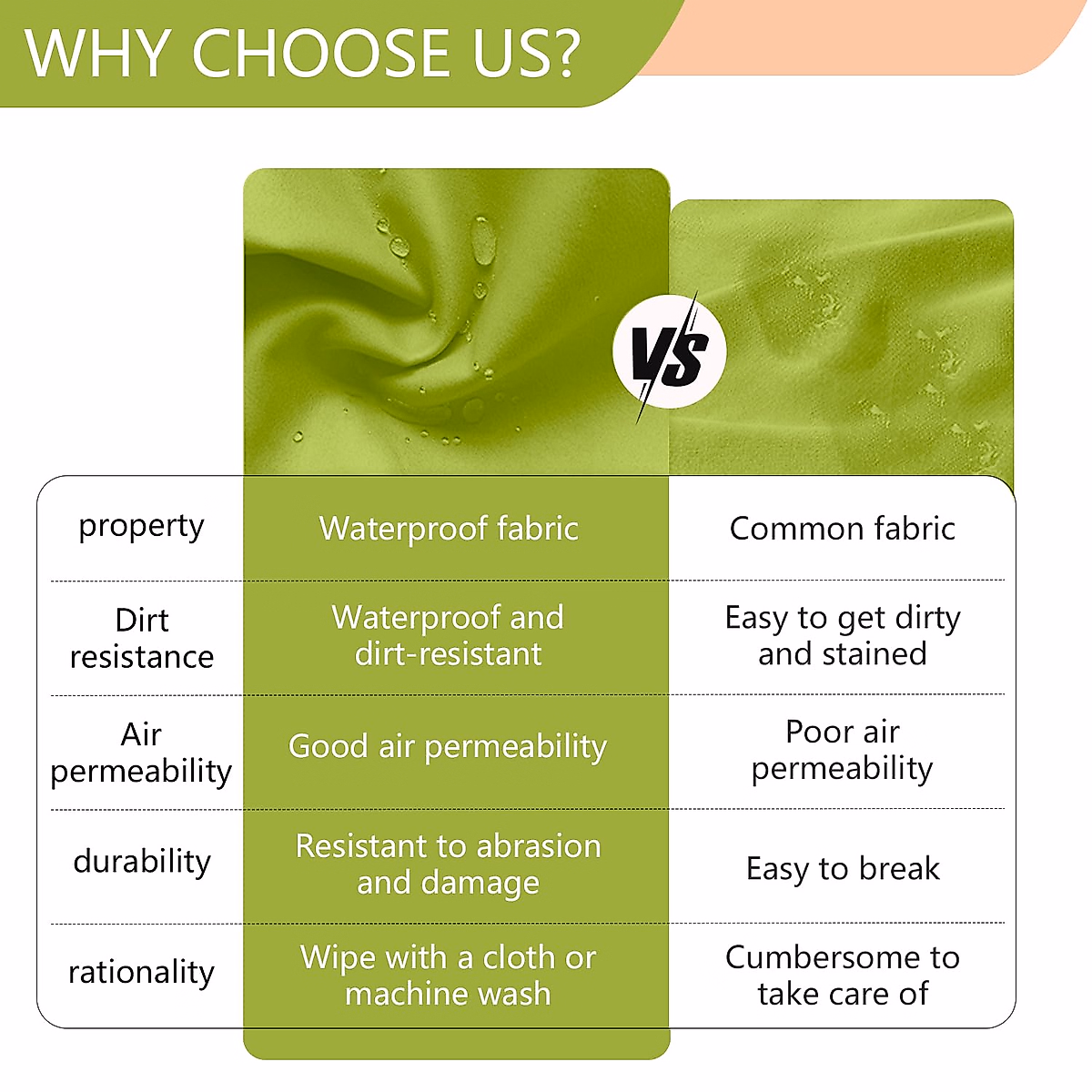 WHY CHOOSE US?

VS

| property | Waterproof fabric | Common fabric |
|---|---|---|
| Dirt resistance | Waterproof and dirt-resistant | Easy to get dirty and stained |
| Air permeability | Good air permeability | Poor air permeability |
| durability | Resistant to abrasion and damage | Easy to break |
| rationality | Wipe with a cloth or machine wash | Cumbersome to take care of |